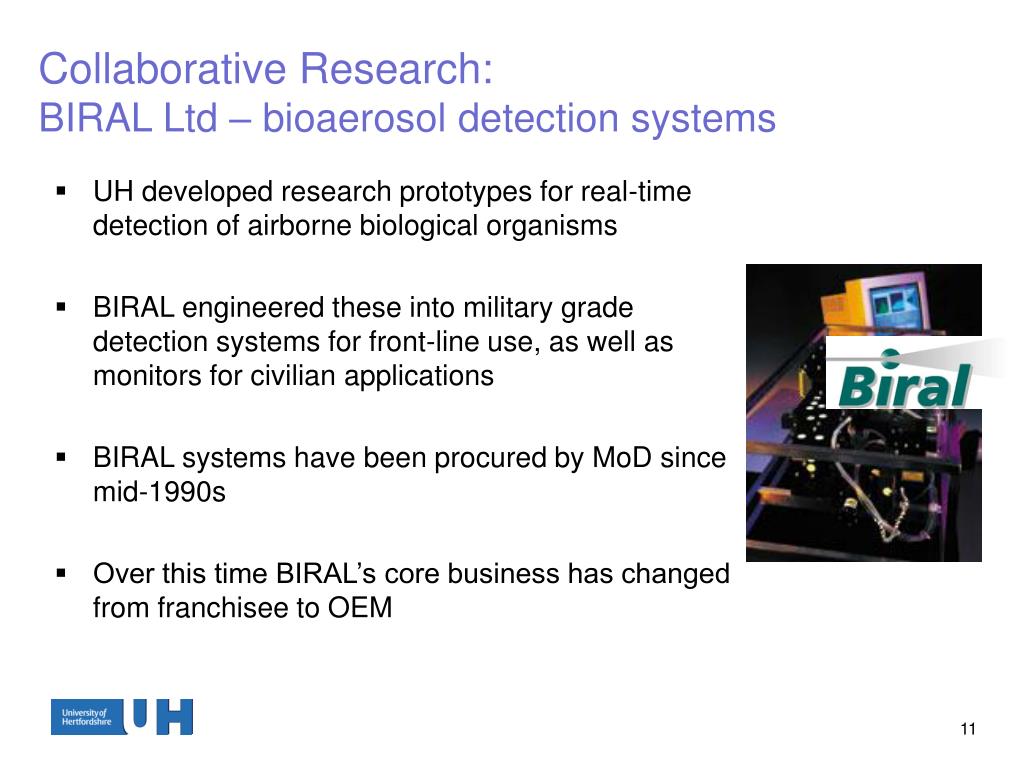 Collaborative Research:
BIRAL Ltd – bioaerosol detection systems

▪ UH developed research prototypes for real-time detection of airborne biological organisms

▪ BIRAL engineered these into military grade detection systems for front-line use, as well as monitors for civilian applications

▪ BIRAL systems have been procured by MoD since mid-1990s

▪ Over this time BIRAL's core business has changed from franchisee to OEM

Biral

University of Hertfordshire UH

11